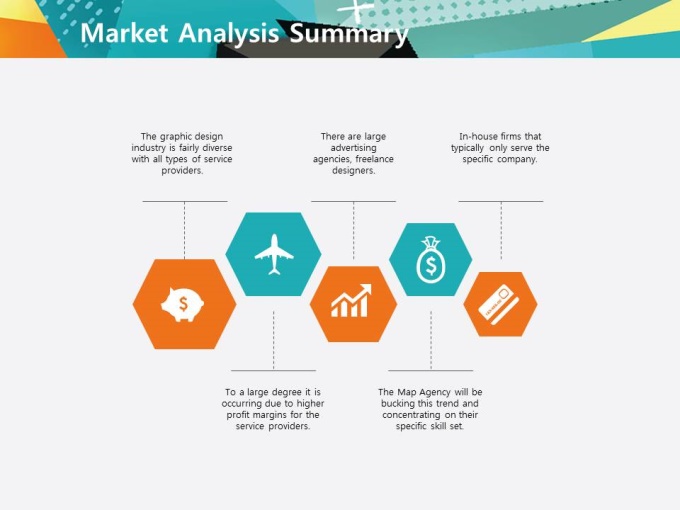 Market Analysis Summary

The graphic design industry is fairly diverse with all types of service providers.

There are large advertising agencies, freelance designers.

In-house firms that typically only serve the specific company.

To a large degree it is occurring due to higher profit margins for the service providers.

The Map Agency will be bucking this trend and concentrating on their specific skill set.